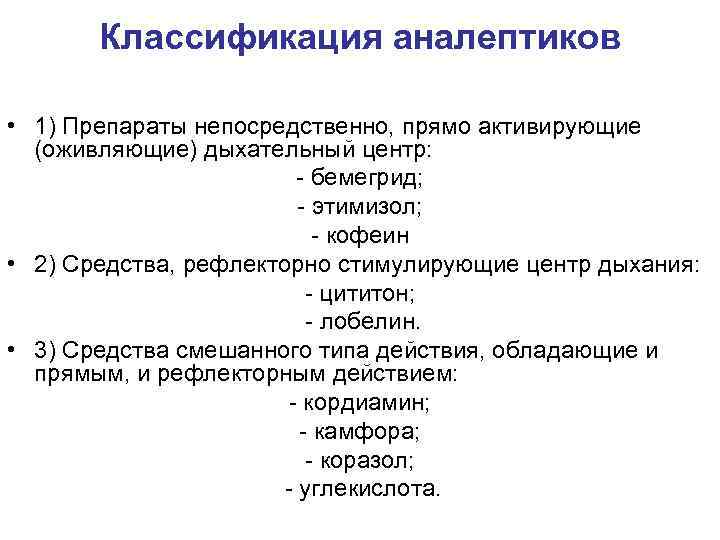 Классификация аналептиков

• 1) Препараты непосредственно, прямо активирующие (оживляющие) дыхательный центр:
- бемегрид;
- этимизол;
- кофеин

• 2) Средства, рефлекторно стимулирующие центр дыхания:
- цититон;
- лобелин.

• 3) Средства смешанного типа действия, обладающие и прямым, и рефлекторным действием:
- кордиамин;
- камфора;
- коразол;
- углекислота.